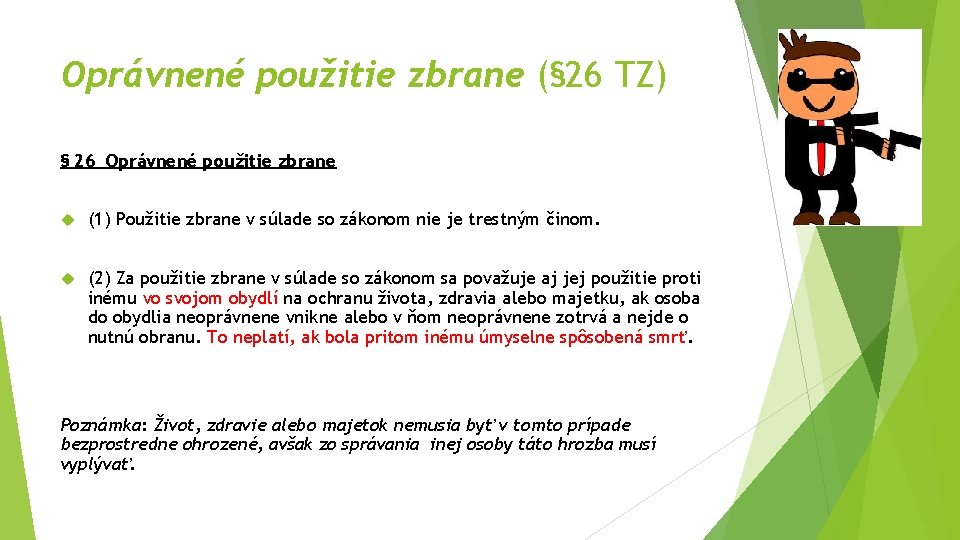 Oprávnené použitie zbrane (§26 TZ)

§ 26 Oprávnené použitie zbrane

(1) Použitie zbrane v súlade so zákonom nie je trestným činom.

(2) Za použitie zbrane v súlade so zákonom sa považuje aj jej použitie proti inému vo svojom obydlí na ochranu života, zdravia alebo majetku, ak osoba do obydlia neoprávnene vnikne alebo v ňom neoprávnene zotrvá a nejde o nutnú obranu. To neplatí, ak bola pritom inému úmyselne spôsobená smrť.

Poznámka: Život, zdravie alebo majetok nemusia byť v tomto prípade bezprostredne ohrozené, avšak zo správania inej osoby táto hrozba musí vyplývať.